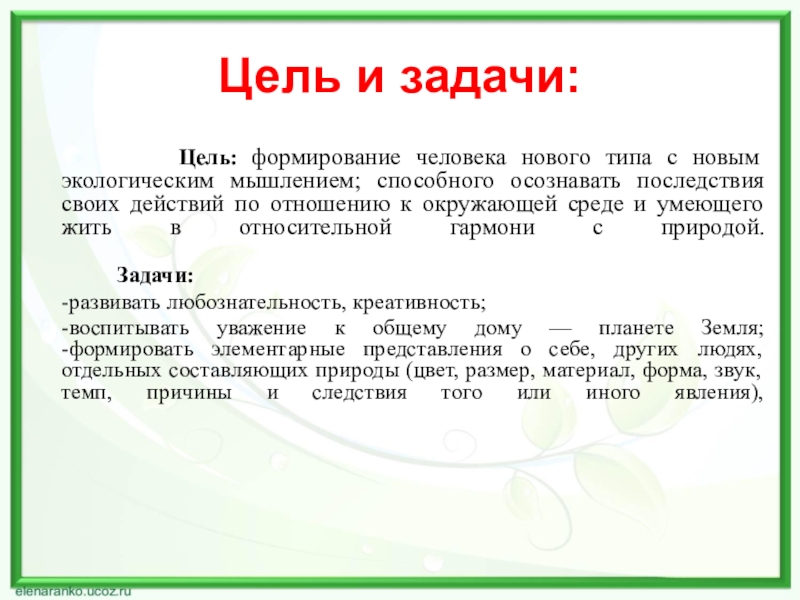 Цель и задачи:

Цель: формирование человека нового типа с новым экологическим мышлением; способного осознавать последствия своих действий по отношению к окружающей среде и умеющего жить в относительной гармони с природой.

Задачи:

-развивать любознательность, креативность;

-воспитывать уважение к общему дому — планете Земля;
-формировать элементарные представления о себе, других людях, отдельных составляющих природы (цвет, размер, материал, форма, звук, темп, причины и следствия того или иного явления),

elenaranko.ucoz.ru